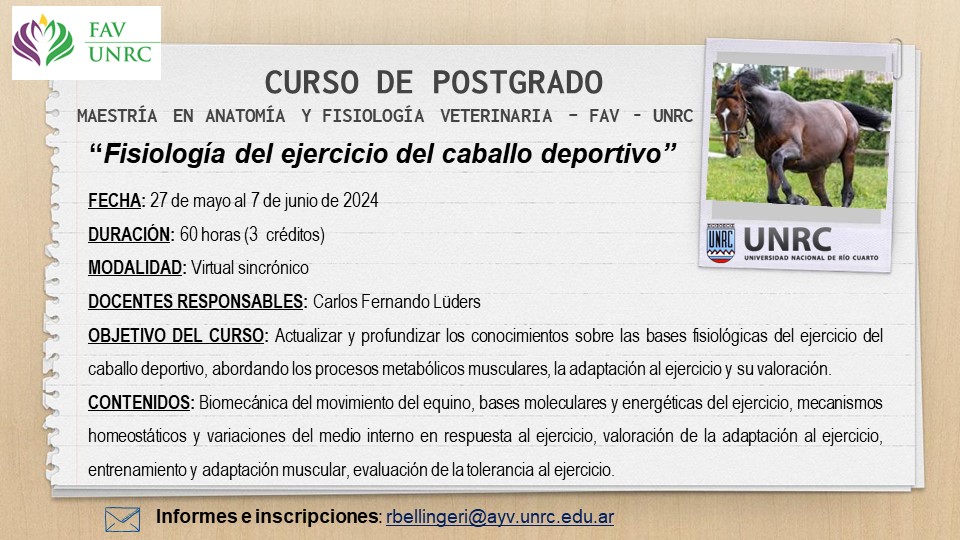 FAV
UNRC

CURSO DE POSTGRADO

MAESTRÍA EN ANATOMÍA Y FISIOLOGÍA VETERINARIA – FAV – UNRC

"Fisiología del ejercicio del caballo deportivo"

UNRC
UNIVERSIDAD NACIONAL DE RÍO CUARTO

FECHA: 27 de mayo al 7 de junio de 2024

DURACIÓN: 60 horas (3 créditos)

MODALIDAD: Virtual sincrónico

DOCENTES RESPONSABLES: Carlos Fernando Lüders

OBJETIVO DEL CURSO: Actualizar y profundizar los conocimientos sobre las bases fisiológicas del ejercicio del caballo deportivo, abordando los procesos metabólicos musculares, la adaptación al ejercicio y su valoración.

CONTENIDOS: Biomecánica del movimiento del equino, bases moleculares y energéticas del ejercicio, mecanismos homeostáticos y variaciones del medio interno en respuesta al ejercicio, valoración de la adaptación al ejercicio, entrenamiento y adaptación muscular, evaluación de la tolerancia al ejercicio.

Informes e inscripciones: rbellingeri@ayv.unrc.edu.ar